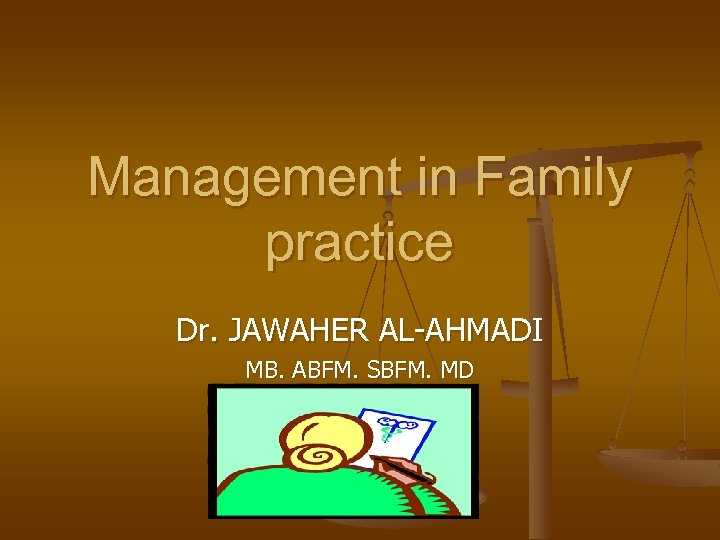 Management in Family practice

Dr. JAWAHER AL-AHMADI

MB. ABFM. SBFM. MD